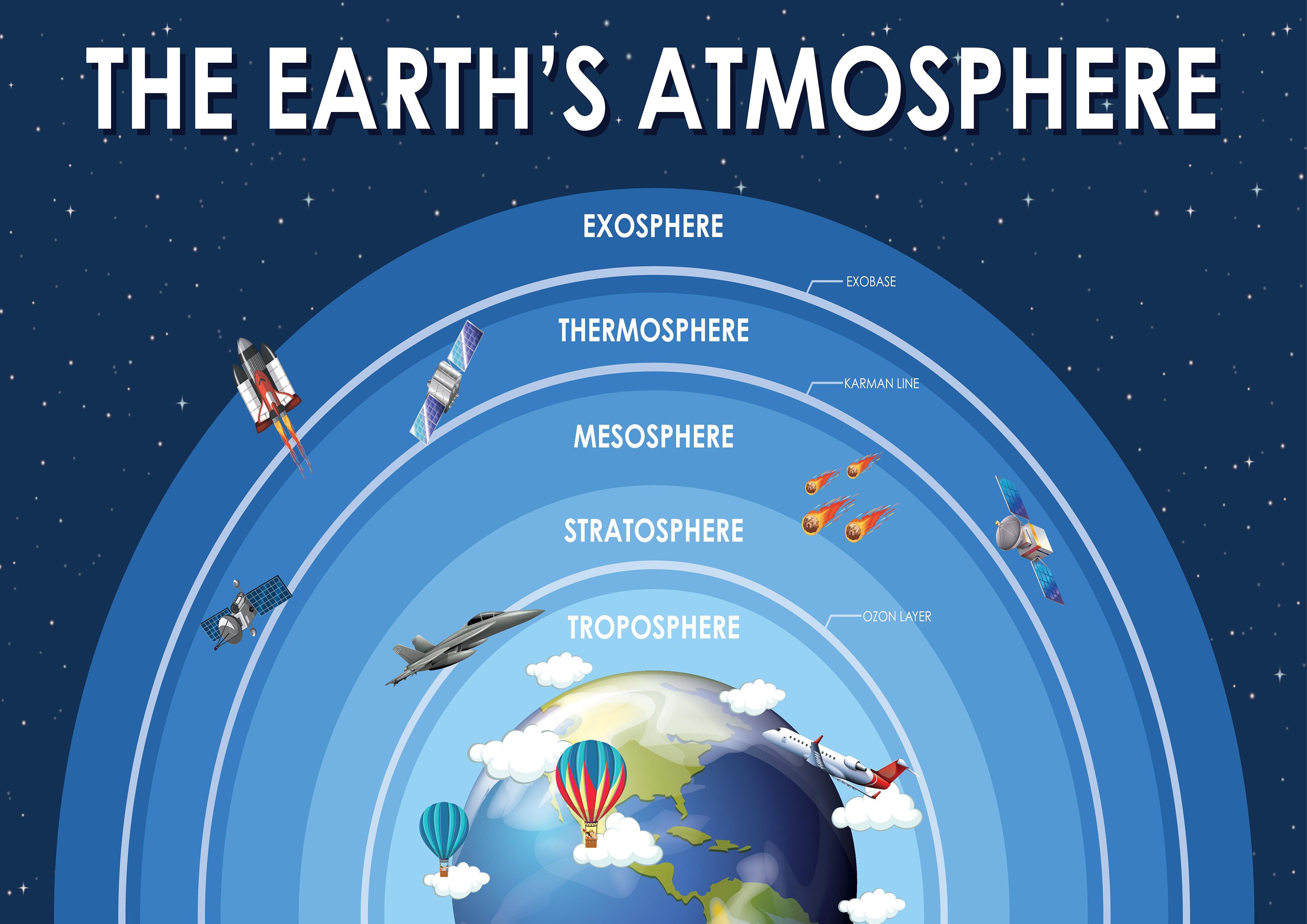 THE EARTH'S ATMOSPHERE

EXOSPHERE

EXOBASE

THERMOSPHERE

KARMAN LINE

MESOSPHERE

STRATOSPHERE

OZON LAYER

TROPOSPHERE